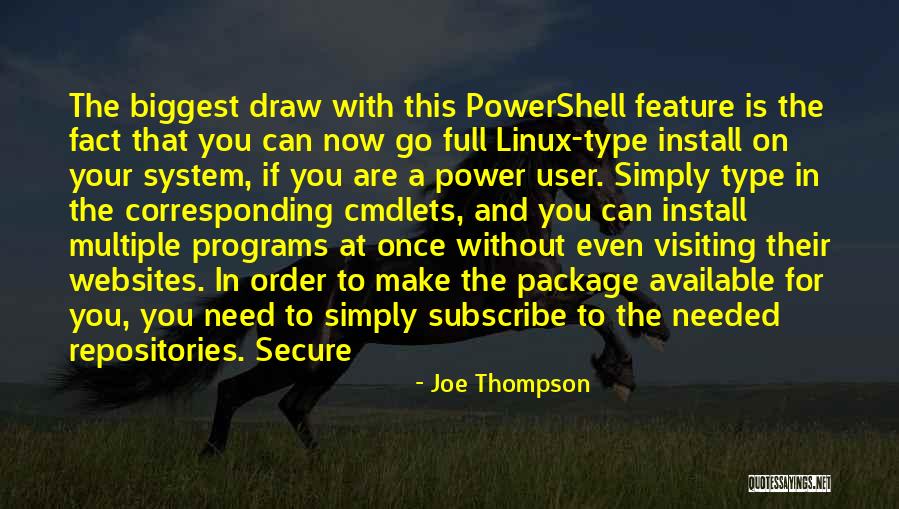 The biggest draw with this PowerShell feature is the fact that you can now go full Linux-type install on your system, if you are a power user. Simply type in the corresponding cmdlets, and you can install multiple programs at once without even visiting their websites. In order to make the package available for you, you need to simply subscribe to the needed repositories. Secure

- Joe Thompson

QUOTESSAYINGS.NET